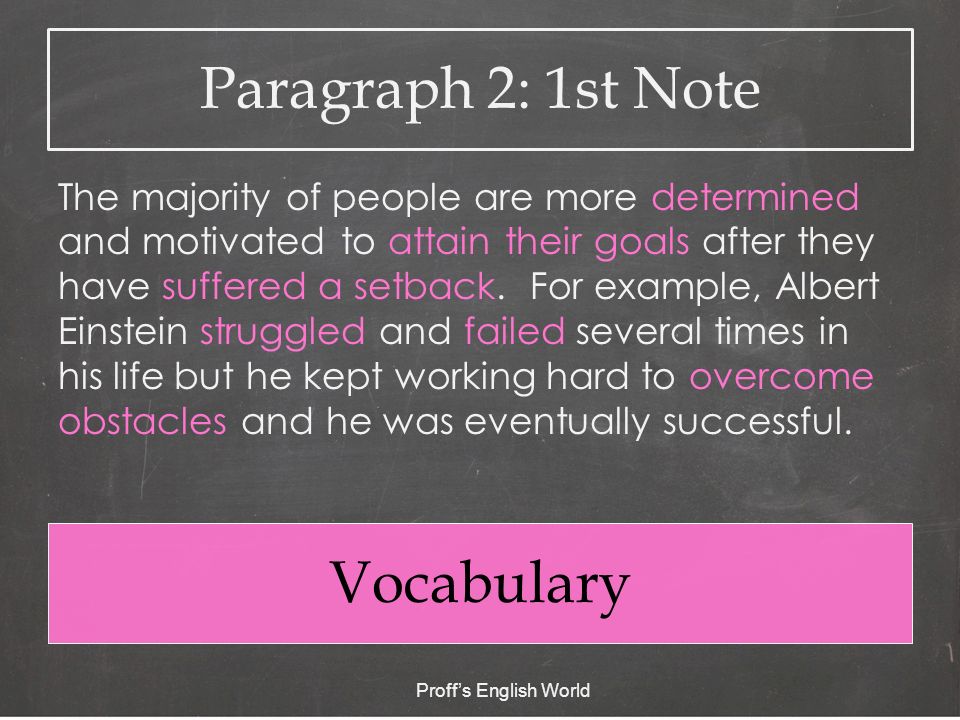 Paragraph 2: 1st Note

The majority of people are more determined and motivated to attain their goals after they have suffered a setback. For example, Albert Einstein struggled and failed several times in his life but he kept working hard to overcome obstacles and he was eventually successful.

Vocabulary

Proff's English World